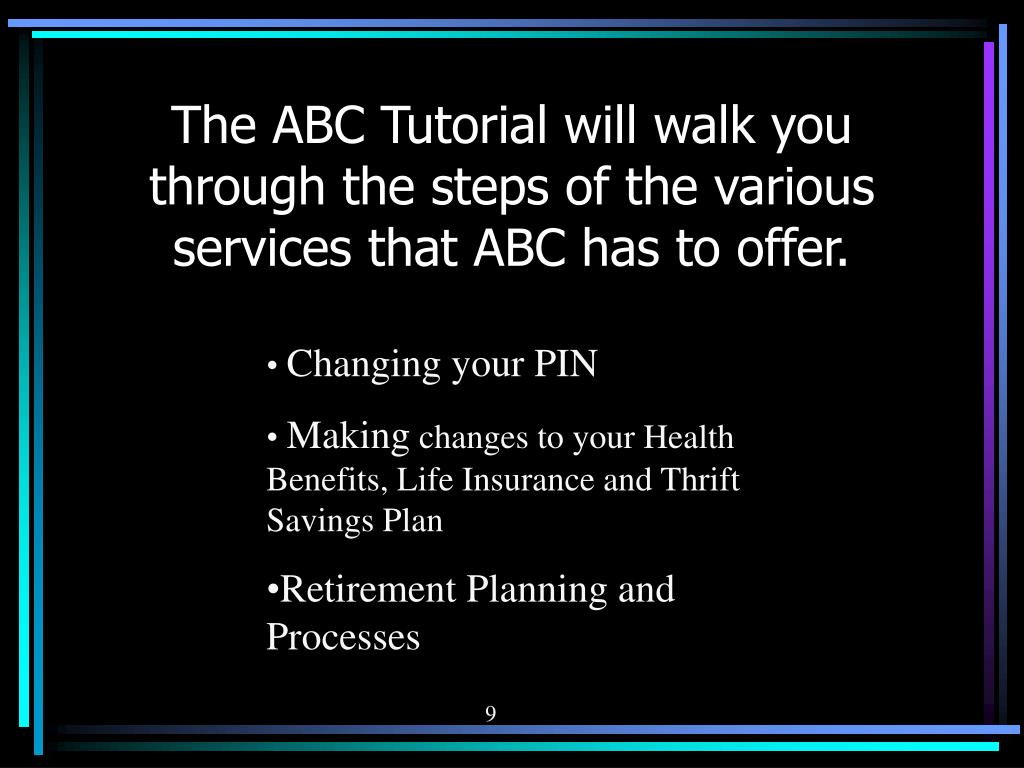 The ABC Tutorial will walk you through the steps of the various services that ABC has to offer.

• Changing your PIN

• Making changes to your Health Benefits, Life Insurance and Thrift Savings Plan

•Retirement Planning and Processes

9